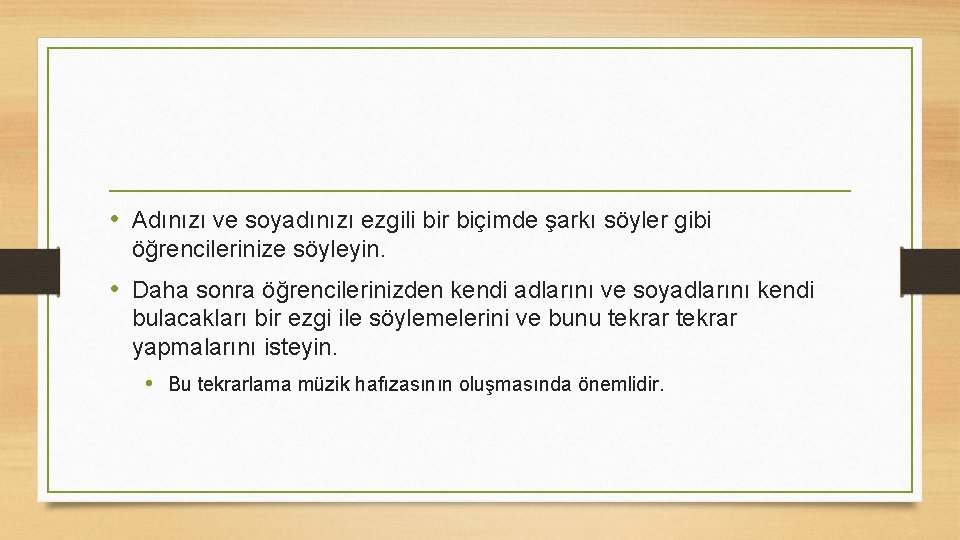 • Adınızı ve soyadınızı ezgili bir biçimde şarkı söyler gibi öğrencilerinize söyleyin.

• Daha sonra öğrencilerinizden kendi adlarını ve soyadlarını kendi bulacakları bir ezgi ile söylemelerini ve bunu tekrar tekrar yapmalarını isteyin.

• Bu tekrarlama müzik hafızasının oluşmasında önemlidir.